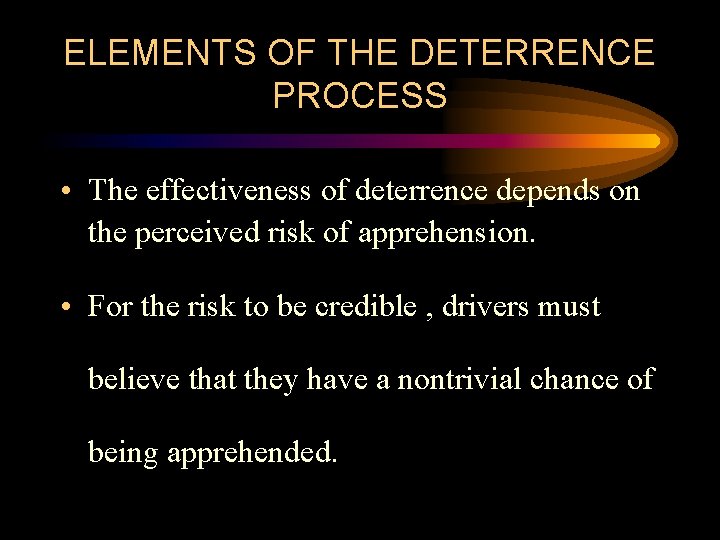 ELEMENTS OF THE DETERRENCE PROCESS

• The effectiveness of deterrence depends on the perceived risk of apprehension.

• For the risk to be credible , drivers must believe that they have a nontrivial chance of being apprehended.